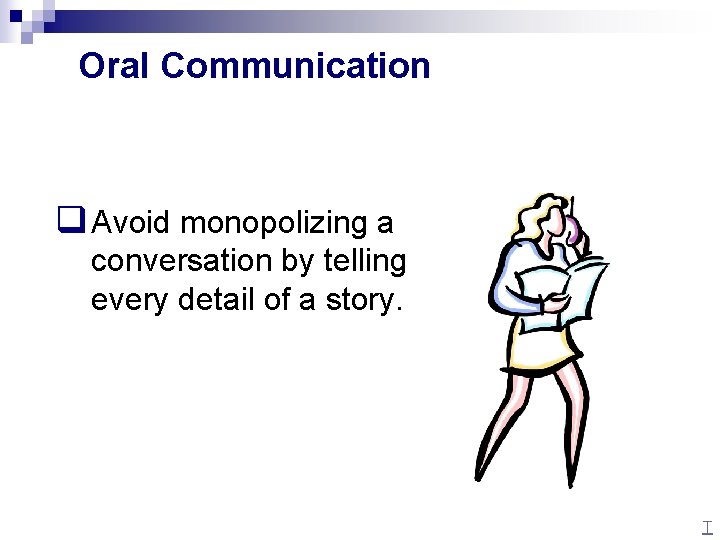 Oral Communication

❑ Avoid monopolizing a conversation by telling every detail of a story.